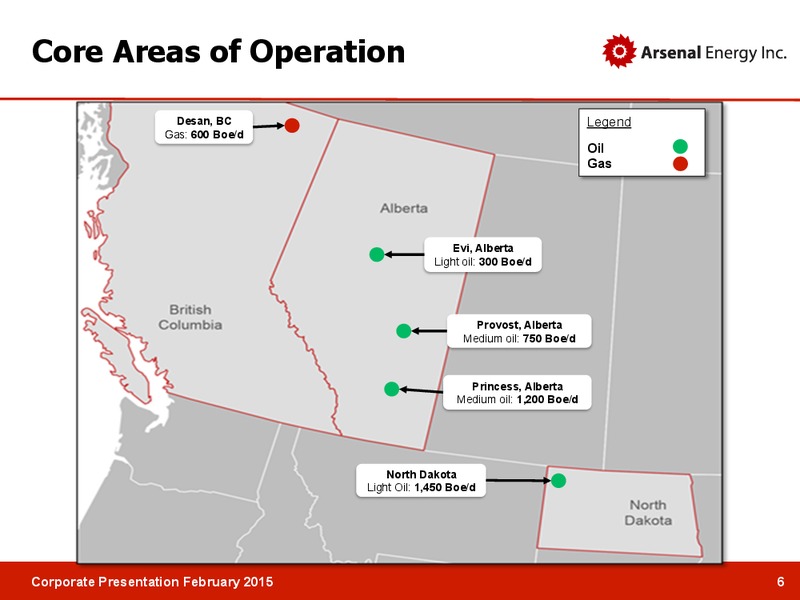 Core Areas of Operation

Arsenal Energy Inc.

Desan, BC
Gas: 600 Boe/d

Legend
Oil
Gas

Alberta

Evi, Alberta
Light oil: 300 Boe/d

British Columbia

Provost, Alberta
Medium oil: 750 Boe/d

Princess, Alberta
Medium oil: 1,200 Boe/d

North Dakota
Light Oil: 1,450 Boe/d

North Dakota

Corporate Presentation February 2015

6